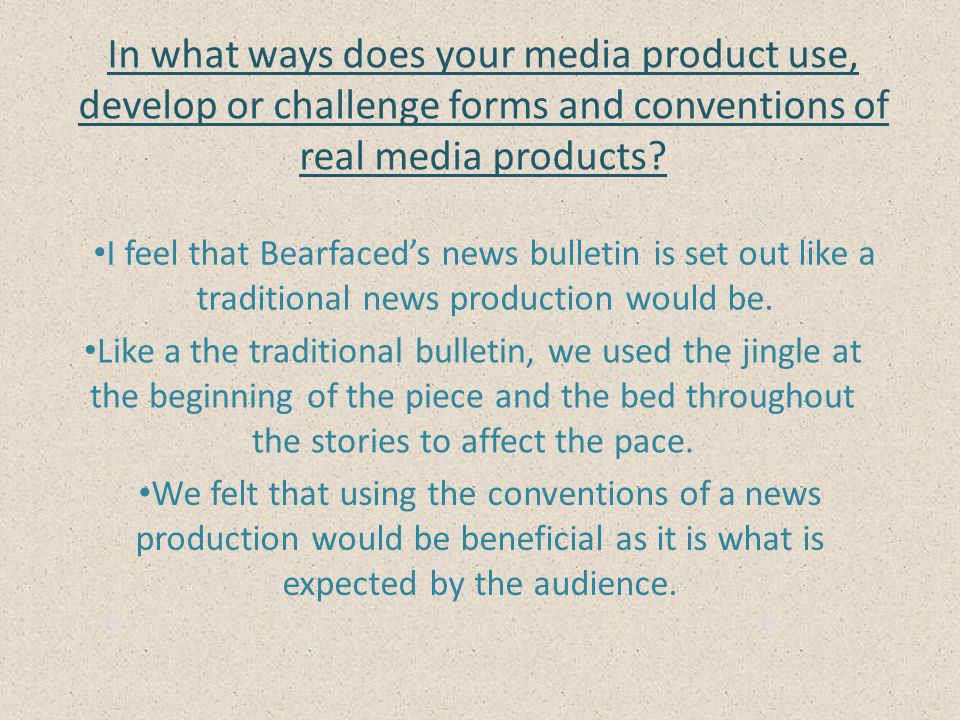 In what ways does your media product use, develop or challenge forms and conventions of real media products?

•I feel that Bearfaced's news bulletin is set out like a traditional news production would be.

•Like a the traditional bulletin, we used the jingle at the beginning of the piece and the bed throughout the stories to affect the pace.

•We felt that using the conventions of a news production would be beneficial as it is what is expected by the audience.